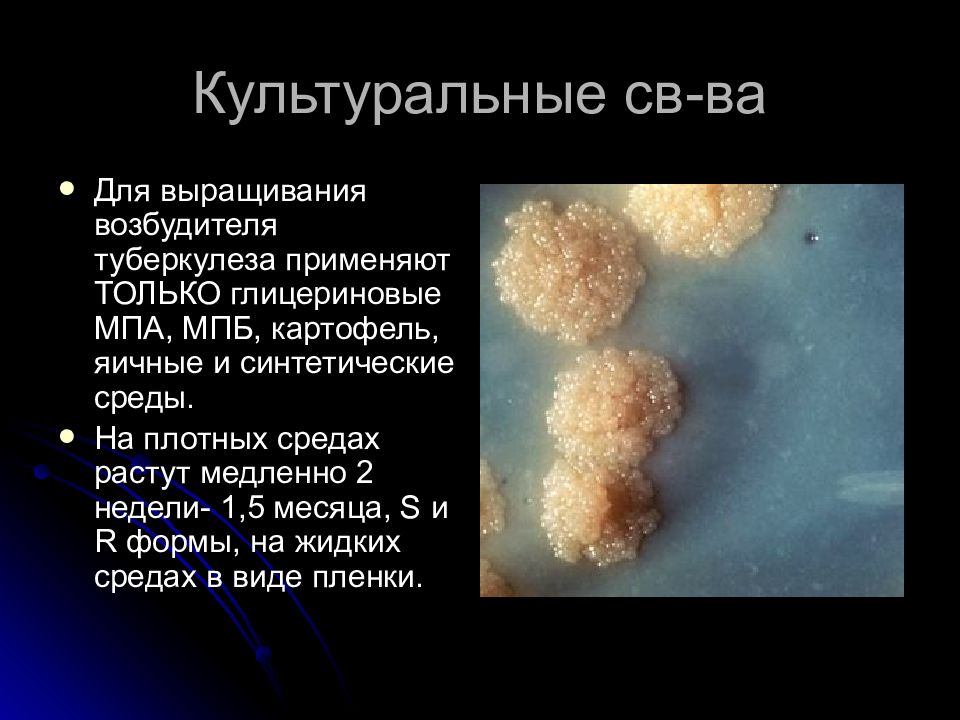 Культуральные св-ва

• Для выращивания возбудителя туберкулеза применяют ТОЛЬКО глицериновые МПА, МПБ, картофель, яичные и синтетические среды.

• На плотных средах растут медленно 2 недели- 1,5 месяца, S и R формы, на жидких средах в виде пленки.